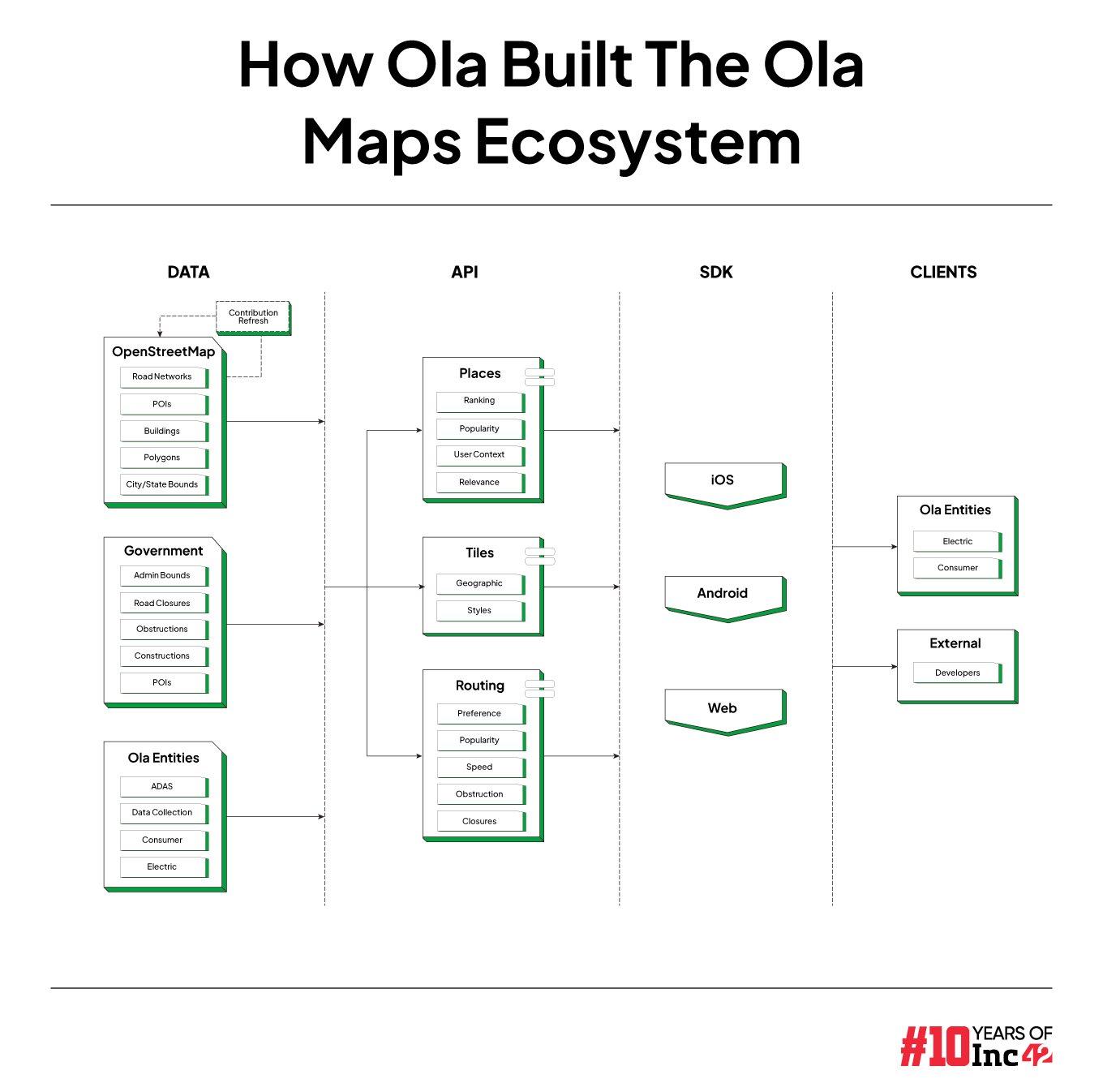 How Ola Built The Ola Maps Ecosystem

DATA

Contribution Refresh

OpenStreetMap
Road Networks
POIs
Buildings
Polygons
City/State Bounds

Government
Admin Bounds
Road Closures
Obstructions
Constructions
POIs

Ola Entities
ADAS
Data Collection
Consumer
Electric

API

Places
Ranking
Popularity
User Context
Relevance

Tiles
Geographic
Styles

Routing
Preference
Popularity
Speed
Obstruction
Closures

SDK

iOS

Android

Web

CLIENTS

Ola Entities
Electric
Consumer

External
Developers

#10 YEARS OF Inc42